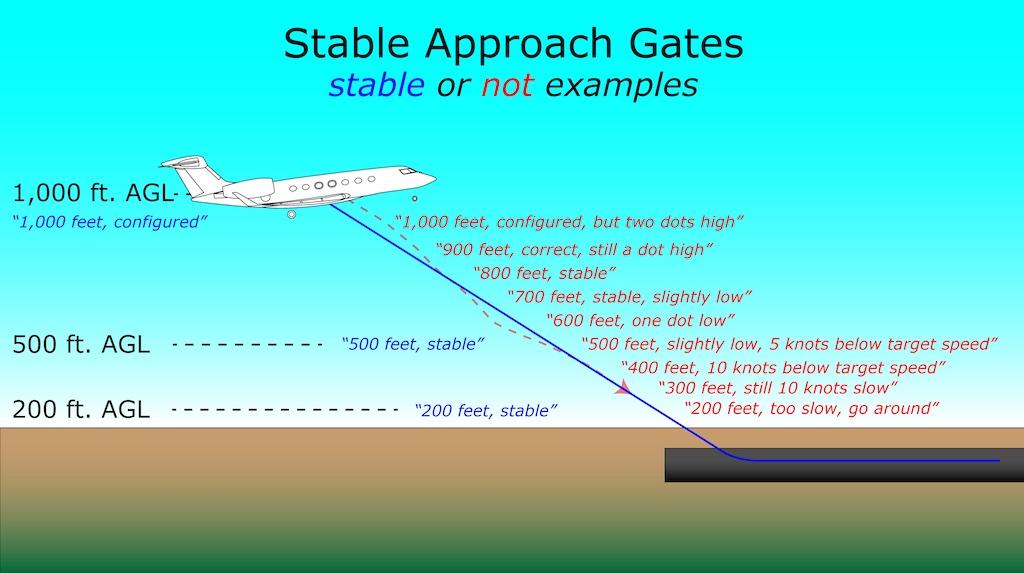 Stable Approach Gates
stable or not examples

1,000 ft. AGL
“1,000 feet, configured”

“1,000 feet, configured, but two dots high”
“900 feet, correct, still a dot high”
“800 feet, stable”
“700 feet, stable, slightly low”
“600 feet, one dot low”

500 ft. AGL
“500 feet, stable”
“500 feet, slightly low, 5 knots below target speed”
“400 feet, 10 knots below target speed”
“300 feet, still 10 knots slow”

200 ft. AGL
“200 feet, stable”
“200 feet, too slow, go around”